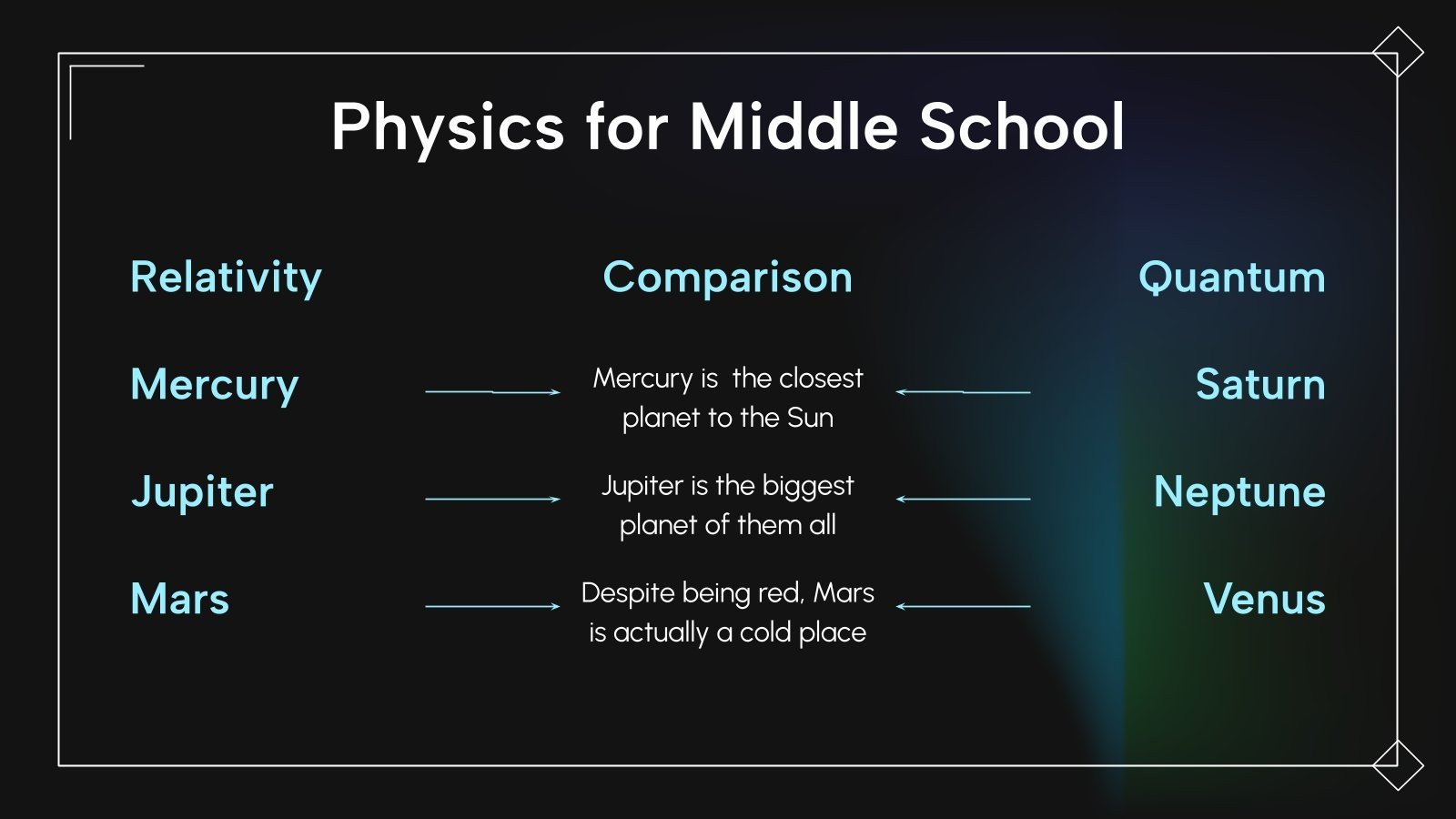 Physics for Middle School

| Relativity | Comparison | Quantum |
|---|---|---|
| Mercury | Mercury is the closest planet to the Sun | Saturn |
| Jupiter | Jupiter is the biggest planet of them all | Neptune |
| Mars | Despite being red, Mars is actually a cold place | Venus |